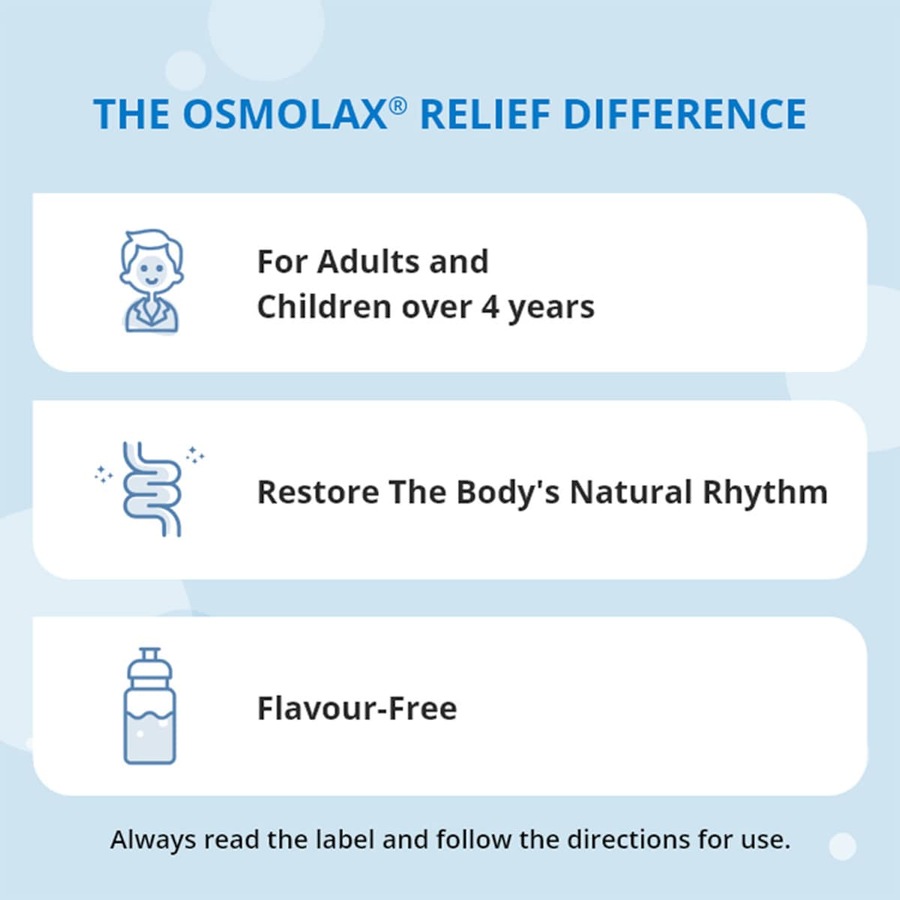 THE OSMOLAX® RELIEF DIFFERENCE

For Adults and Children over 4 years

Restore The Body's Natural Rhythm

Flavour-Free

Always read the label and follow the directions for use.